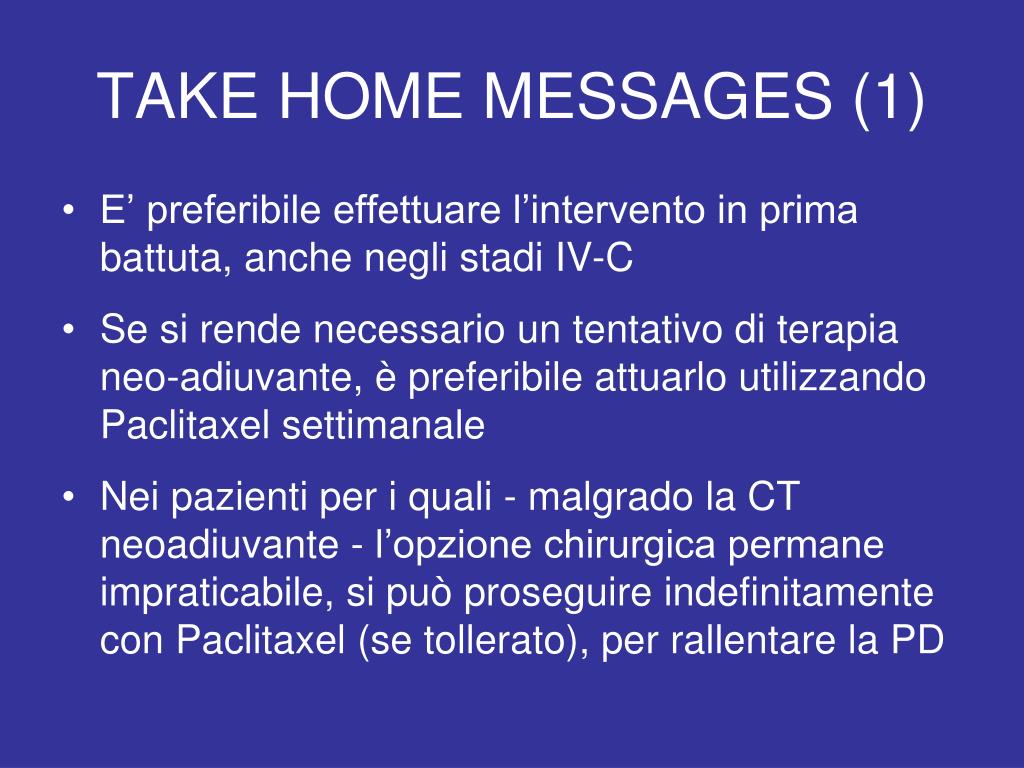 TAKE HOME MESSAGES (1)

• E’ preferibile effettuare l’intervento in prima battuta, anche negli stadi IV-C

• Se si rende necessario un tentativo di terapia neo-adiuvante, è preferibile attuarlo utilizzando Paclitaxel settimanale

• Nei pazienti per i quali - malgrado la CT neoadiuvante - l’opzione chirurgica permane impraticabile, si può proseguire indefinitamente con Paclitaxel (se tollerato), per rallentare la PD